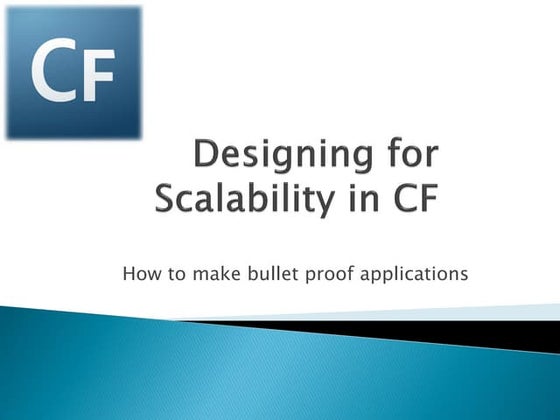 CF

Designing for Scalability in CF

How to make bullet proof applications